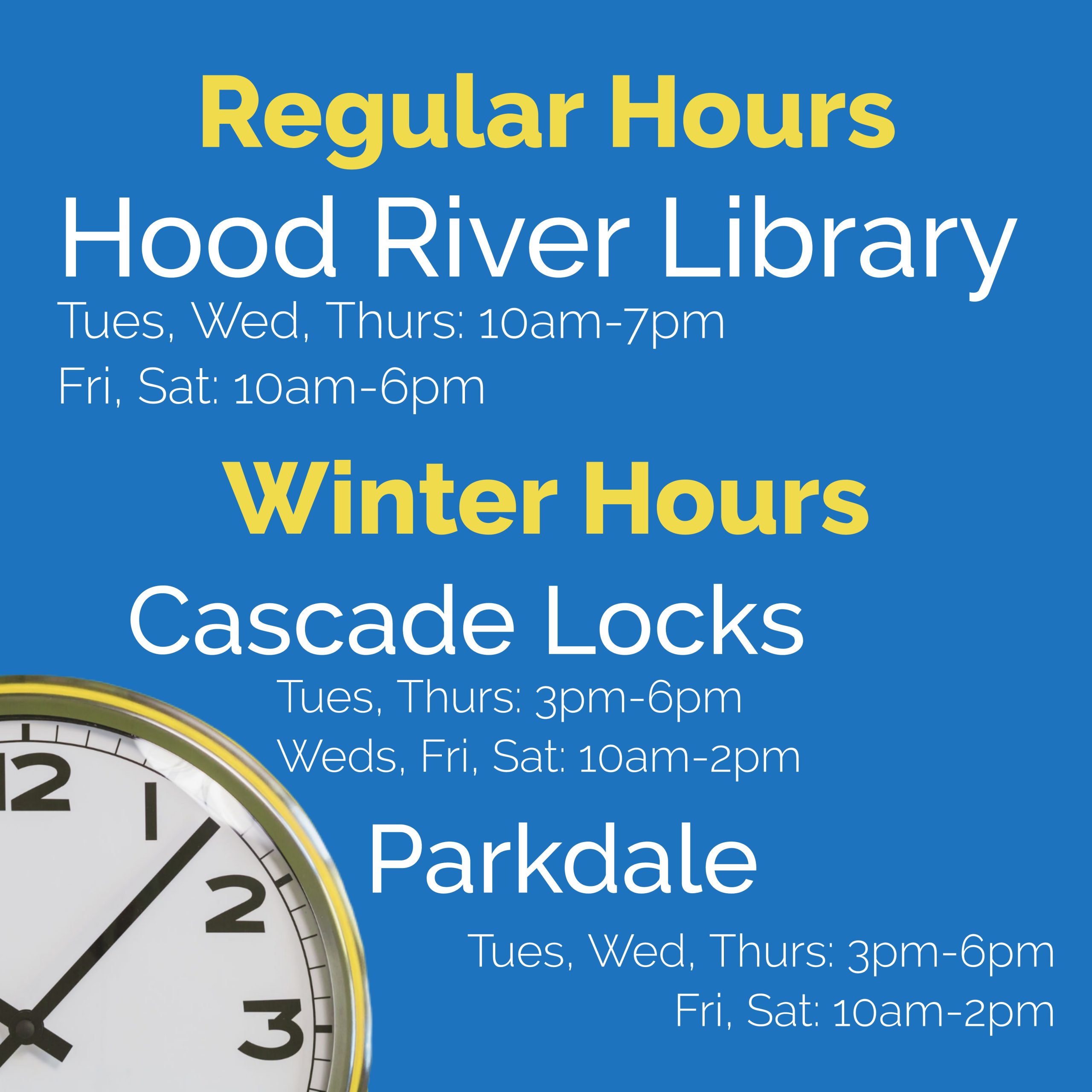 Regular Hours

Hood River Library

Tues, Wed, Thurs: 10am-7pm

Fri, Sat: 10am-6pm

Winter Hours

Cascade Locks

Tues, Thurs: 3pm-6pm

Weds, Fri, Sat: 10am-2pm

Parkdale

Tues, Wed, Thurs: 3pm-6pm

Fri, Sat: 10am-2pm

12

1

2

3